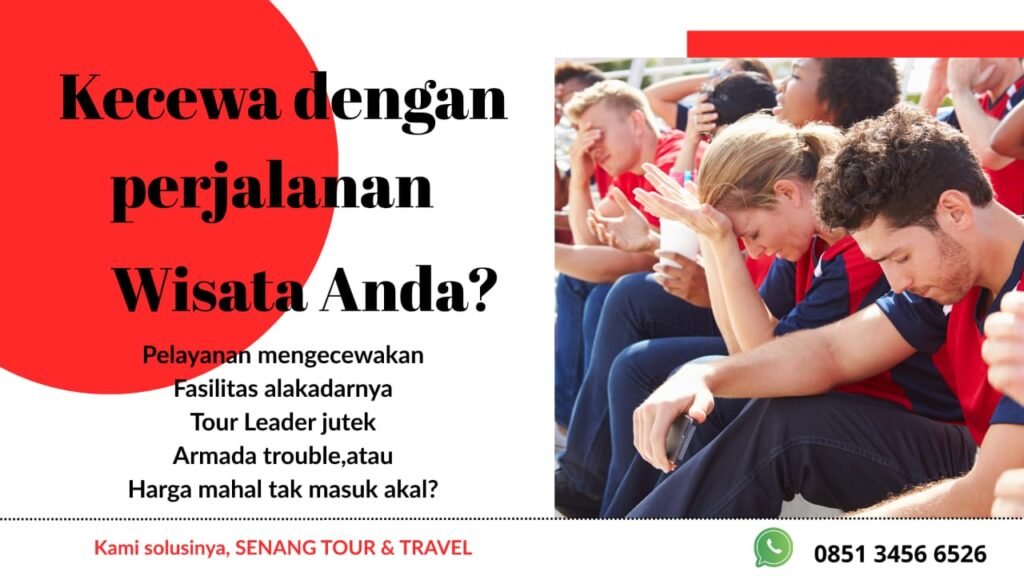 Kecewa dengan perjalanan Wisata Anda?

Pelayanan mengecewakan
Fasilitas alakadarnya
Tour Leader jutek
Armada trouble,atau
Harga mahal tak masuk akal?

Kami solusinya, SENANG TOUR & TRAVEL

0851 3456 6526